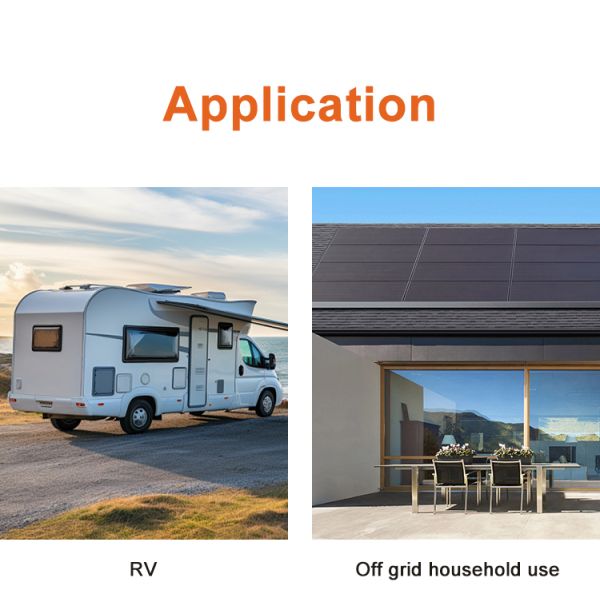 Application

RV

Off grid household use